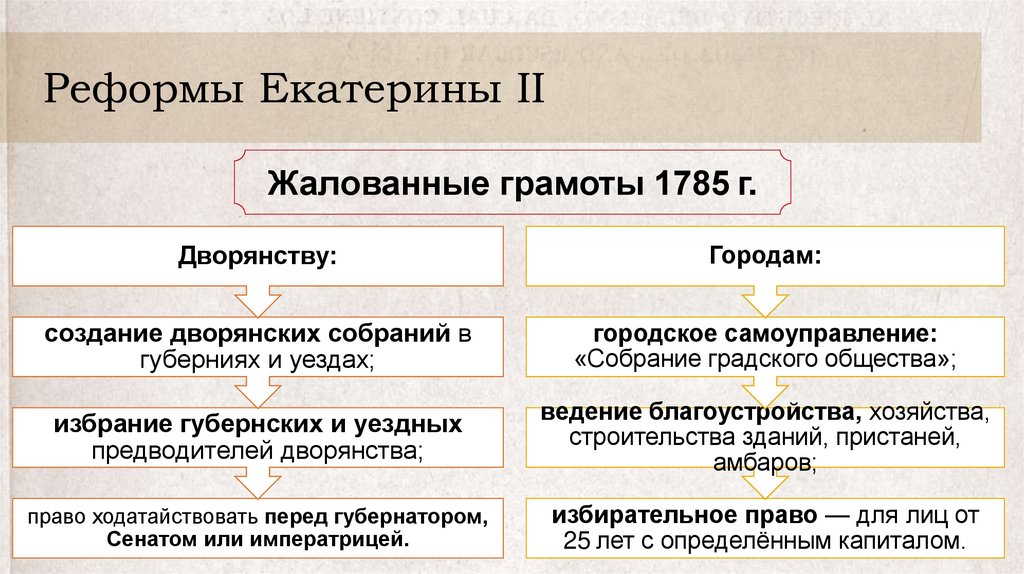 Реформы Екатерины II

Жалованные грамоты 1785 г.

Дворянству:

создание дворянских собраний в губерниях и уездах;

избрание губернских и уездных предводителей дворянства;

право ходатайствовать перед губернатором, Сенатом или императрицей.

Городам:

городское самоуправление: «Собрание градского общества»;

ведение благоустройства, хозяйства, строительства зданий, пристаней, амбаров;

избирательное право — для лиц от 25 лет с определённым капиталом.